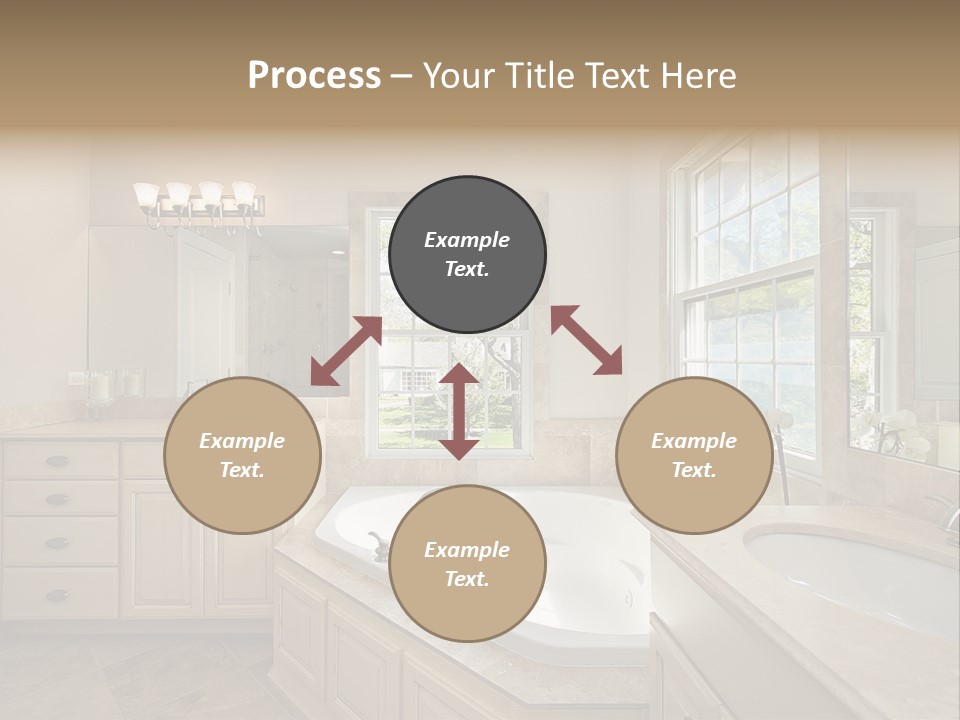 Process – Your Title Text Here

Example Text.

Example Text.

Example Text.

Example Text.